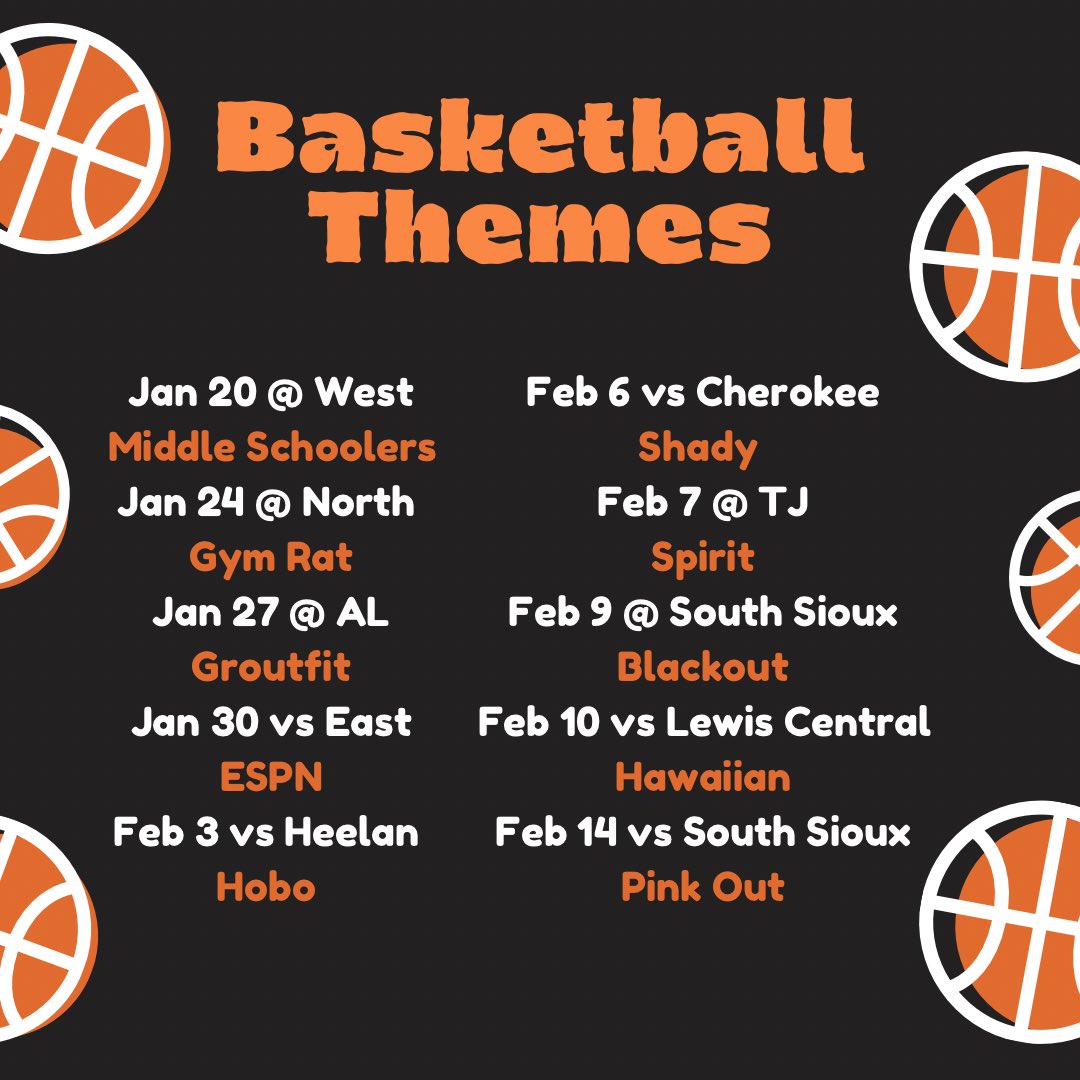 Basketball Themes

Jan 20 @ West
Middle Schoolers
Jan 24 @ North
Gym Rat
Jan 27 @ AL
Groutfit
Jan 30 vs East
ESPN
Feb 3 vs Heelan
Hobo

Feb 6 vs Cherokee
Shady
Feb 7 @ TJ
Spirit
Feb 9 @ South Sioux
Blackout
Feb 10 vs Lewis Central
Hawaiian
Feb 14 vs South Sioux
Pink Out